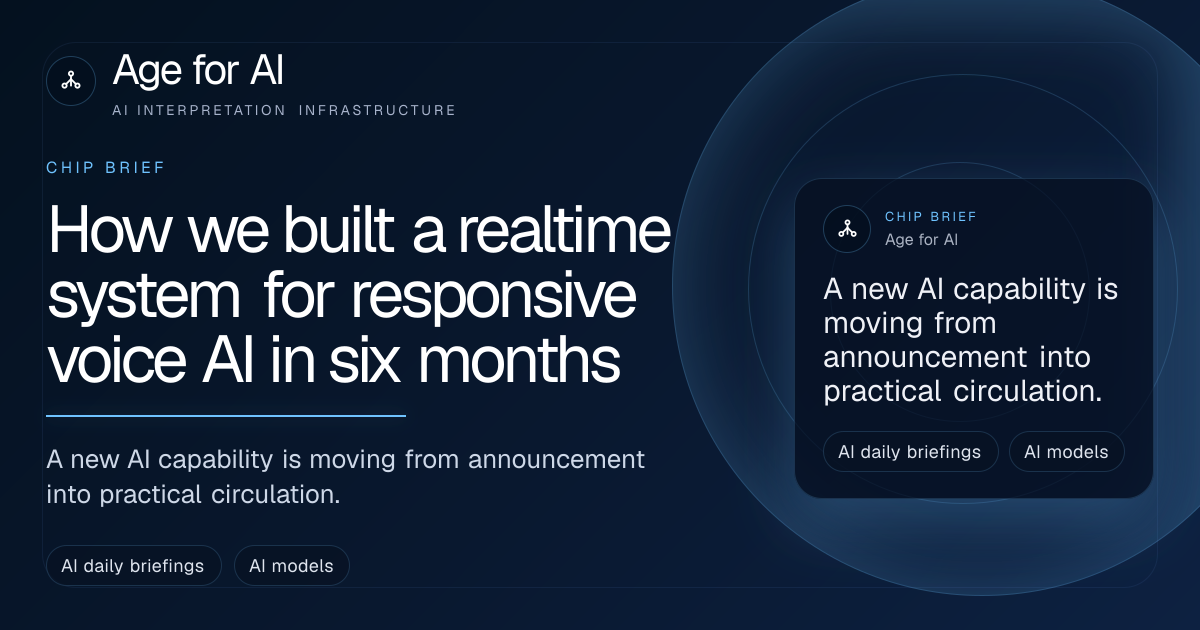 Age for AI
AI INTERPRETATION INFRASTRUCTURE

CHIP BRIEF

How we built a realtime system for responsive voice AI in six months

A new AI capability is moving from announcement into practical circulation.

AI daily briefings
AI models

CHIP BRIEF
Age for AI

A new AI capability is moving from announcement into practical circulation.

AI daily briefings
AI models